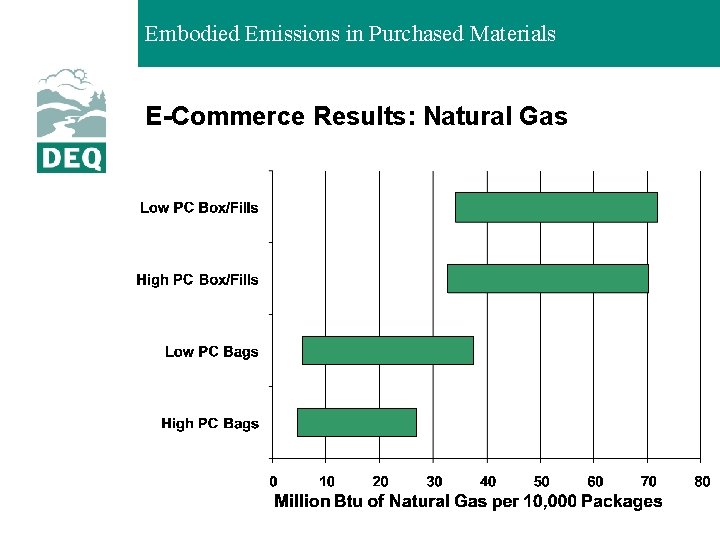 Embodied Emissions in Purchased Materials

DEQ

E-Commerce Results: Natural Gas

Low PC Box/Fills

High PC Box/Fills

Low PC Bags

High PC Bags

0 10 20 30 40 50 60 70 80

Million Btu of Natural Gas per 10,000 Packages